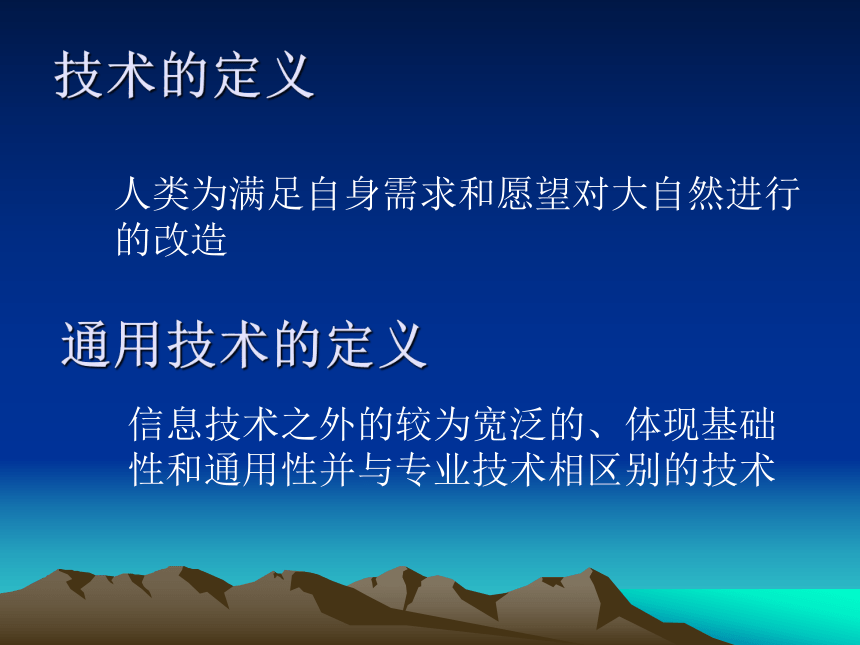 技术的定义

人类为满足自身需求和愿望对大自然进行的改造

通用技术的定义

信息技术之外的较为宽泛的、体现基础性和通用性并与专业技术相区别的技术